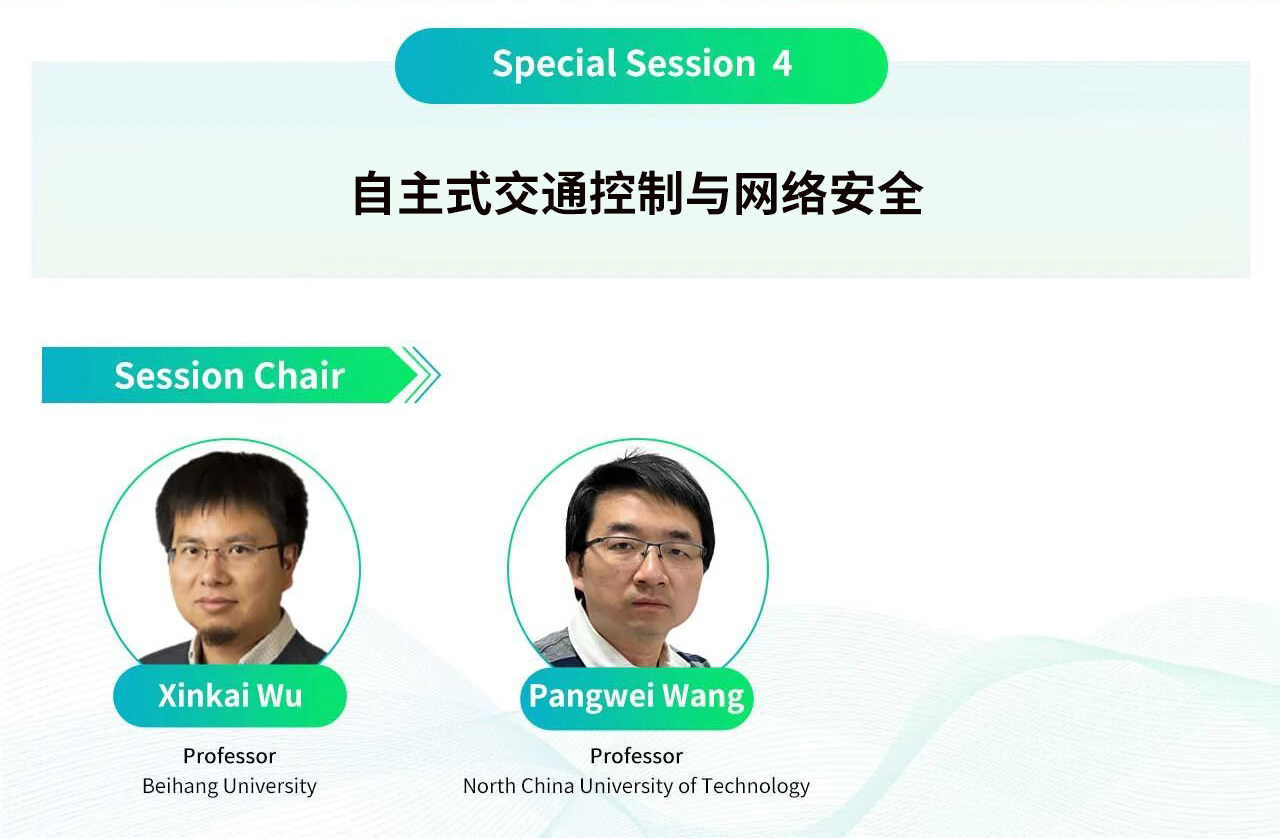 Special Session 4

自主式交通控制与网络安全

Session Chair

Xinkai Wu
Professor
Beihang University

Pangwei Wang
Professor
North China University of Technology